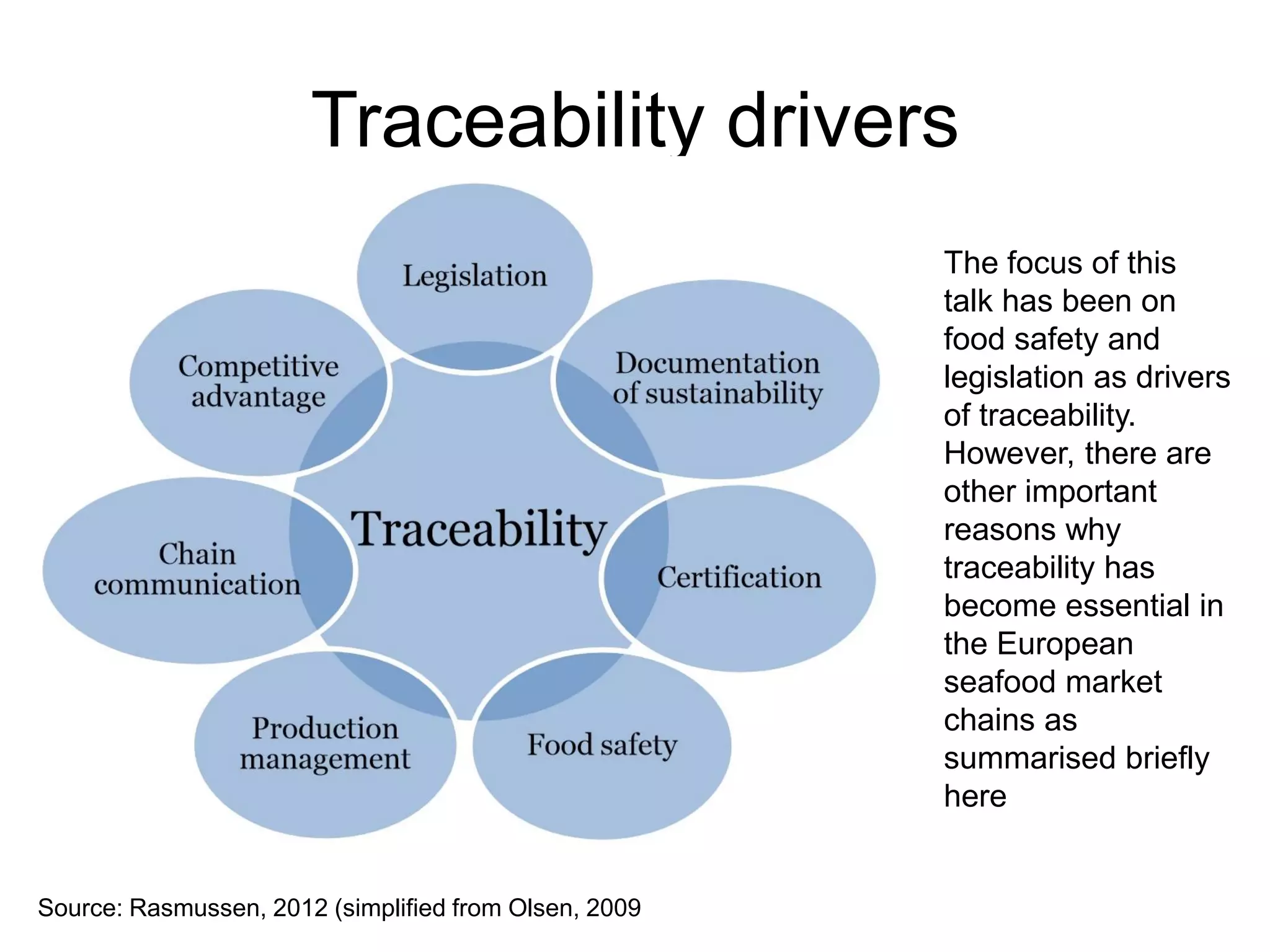 Traceability drivers

Legislation

Documentation of sustainability

Certification

Food safety

Production management

Chain communication

Competitive advantage

Traceability

The focus of this talk has been on food safety and legislation as drivers of traceability. However, there are other important reasons why traceability has become essential in the European seafood market chains as summarised briefly here

Source: Rasmussen, 2012 (simplified from Olsen, 2009